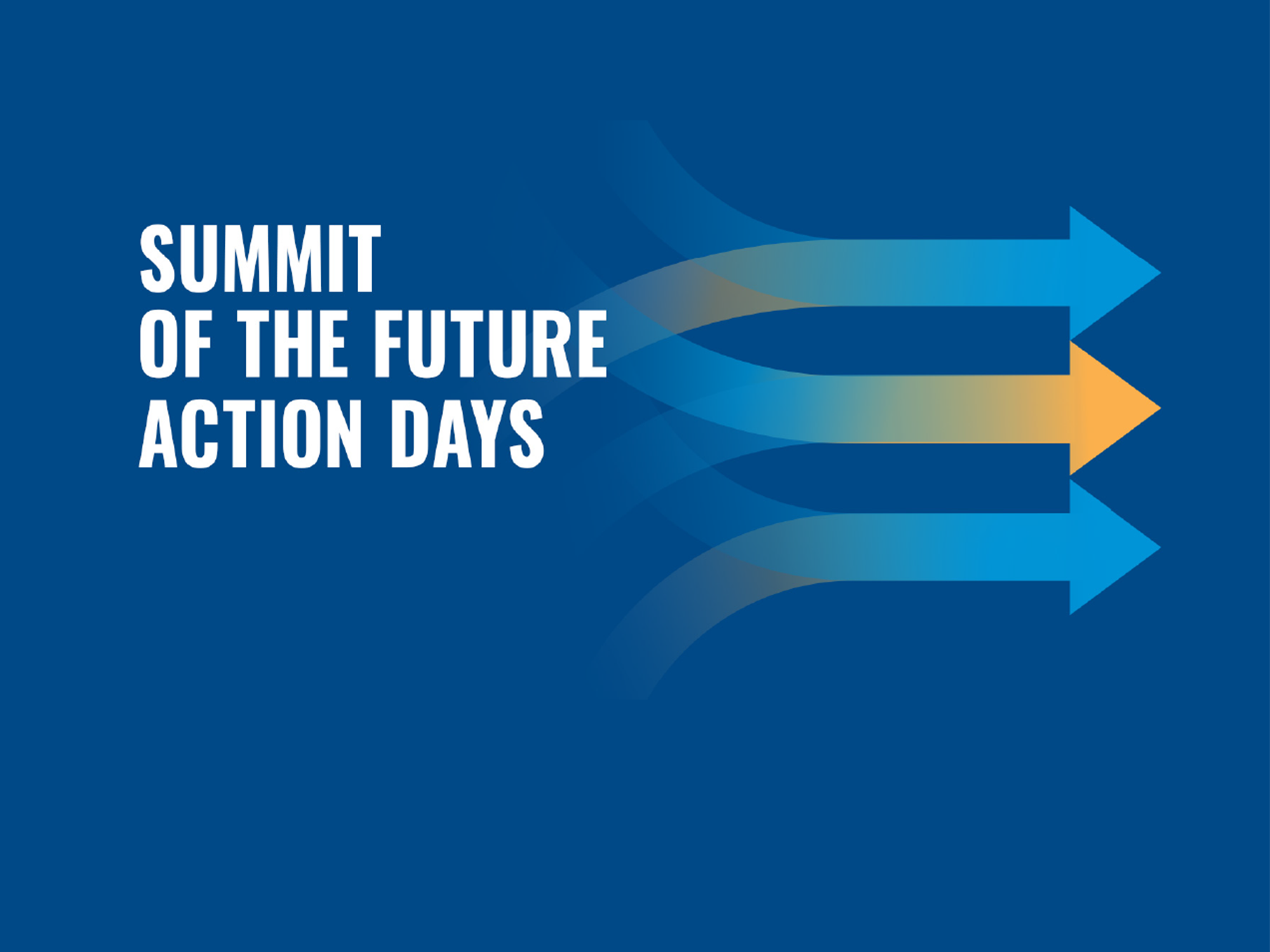 SUMMIT
OF THE FUTURE
ACTION DAYS